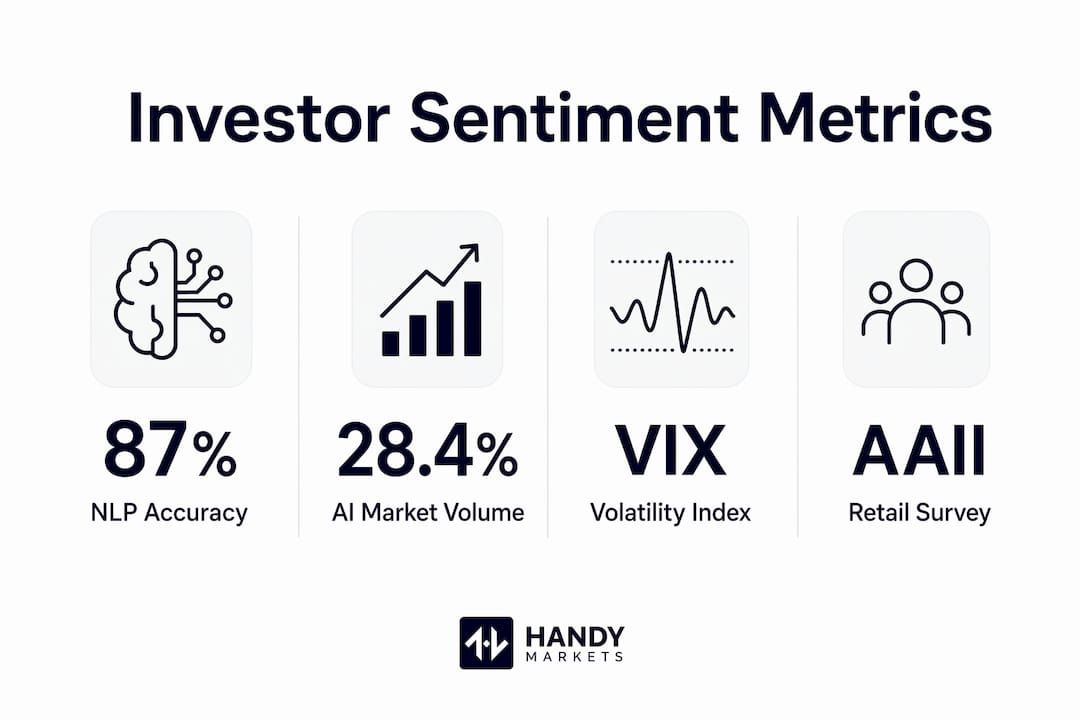 Investor Sentiment Metrics

87%
NLP Accuracy

28.4%
AI Market Volume

VIX
Volatility Index

AAII
Retail Survey

HANDY
MARKETS